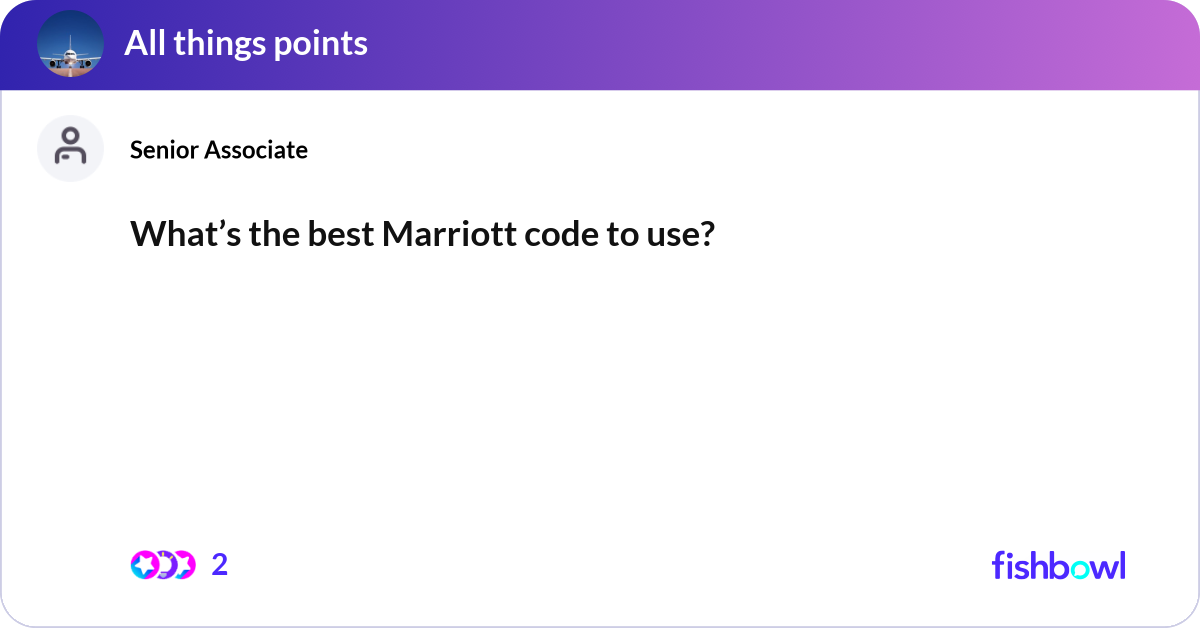 All things points

Senior Associate

What’s the best Marriott code to use?

2

fishbowl